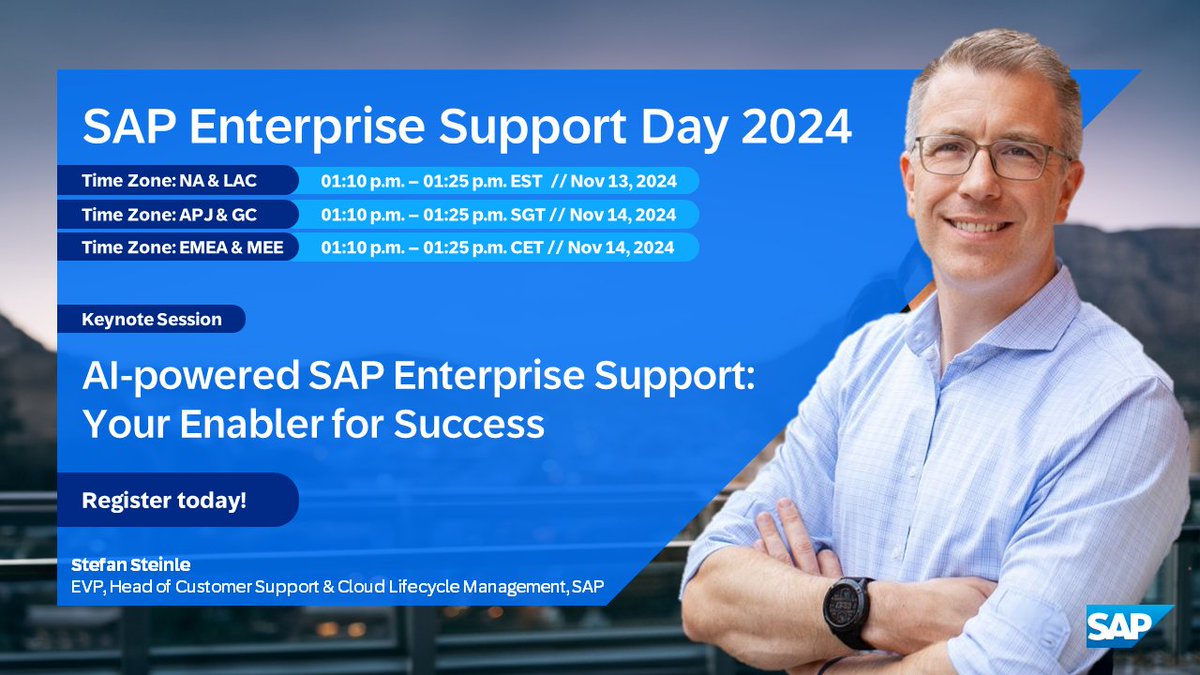 SAP Enterprise Support Day 2024

Time Zone: NA & LAC 01:10 p.m. – 01:25 p.m. EST // Nov 13, 2024
Time Zone: APJ & GC 01:10 p.m. – 01:25 p.m. SGT // Nov 14, 2024
Time Zone: EMEA & MEE 01:10 p.m. – 01:25 p.m. CET // Nov 14, 2024

Keynote Session

AI-powered SAP Enterprise Support: Your Enabler for Success

Register today!

Stefan Steinle
EVP, Head of Customer Support & Cloud Lifecycle Management, SAP

SAP